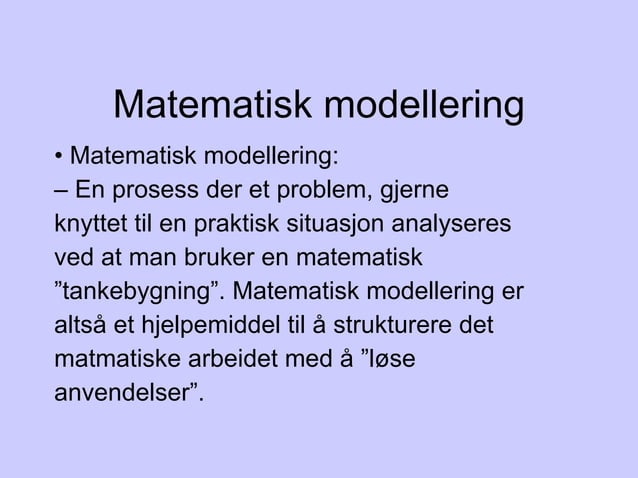 Matematisk modellering

• Matematisk modellering:
– En prosess der et problem, gjerne knyttet til en praktisk situasjon analyseres ved at man bruker en matematisk ”tankebygning”. Matematisk modellering er altså et hjelpemiddel til å strukturere det matmatiske arbeidet med å ”løse anvendelser”.